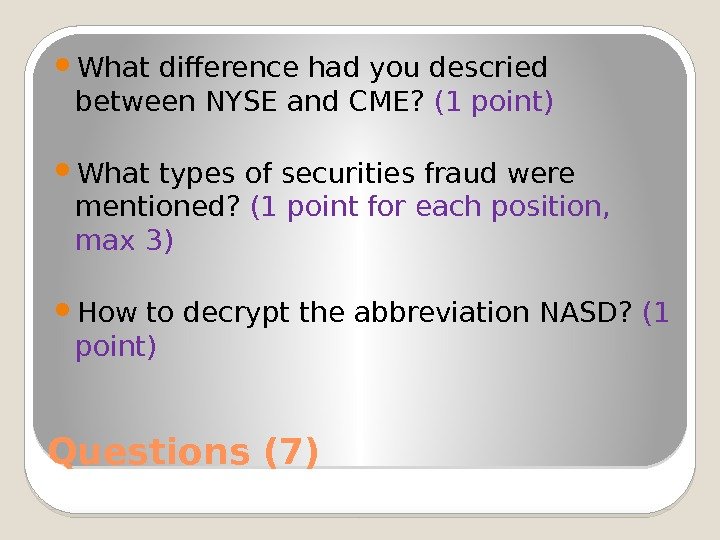 What difference had you descried between NYSE and CME? (1 point)

What types of securities fraud were mentioned? (1 point for each position, max 3)

How to decrypt the abbreviation NASD? (1 point)

Questions (7)